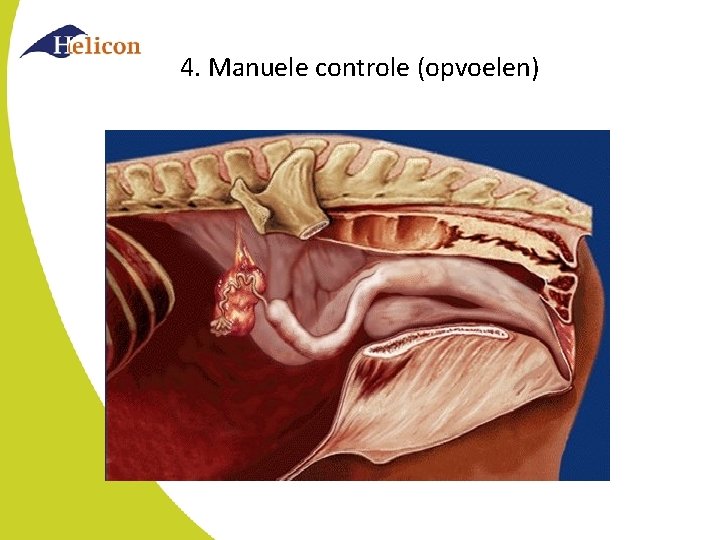 Helicon

4. Manuele controle (opvoelen)